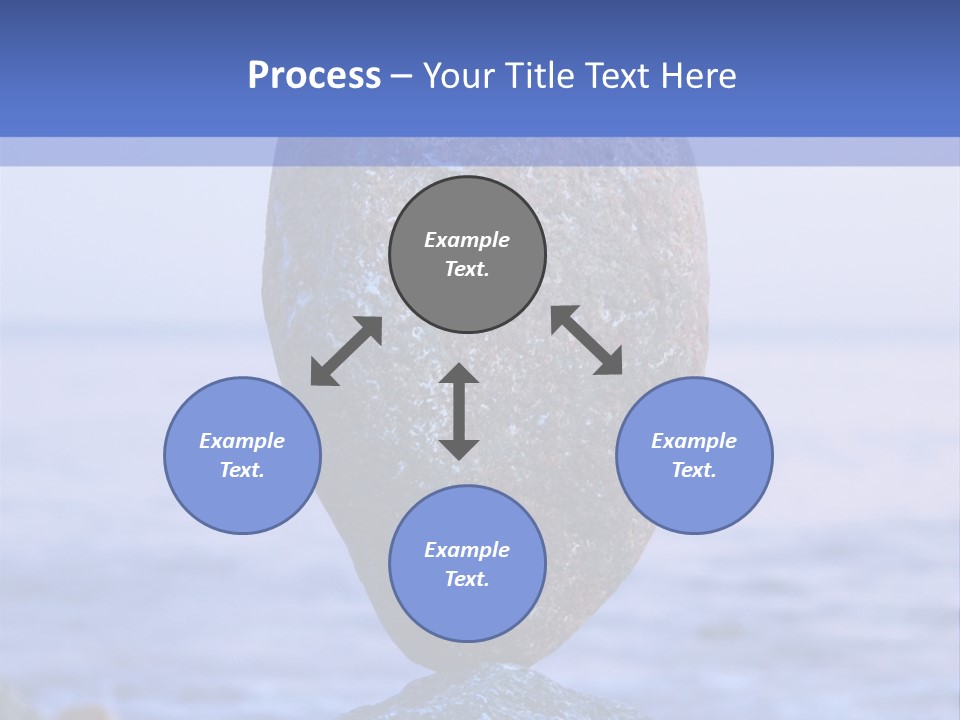 Process – Your Title Text Here

Example Text.

Example Text.

Example Text.

Example Text.